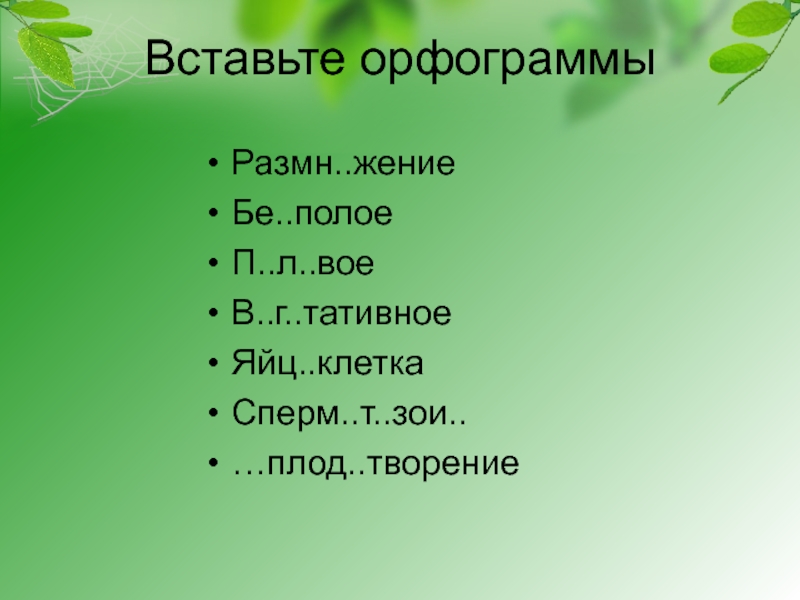 Вставьте орфограммы

• Размн..жение
• Бе..полое
• П..л..вое
• В..г..тативное
• Яйц..клетка
• Сперм..т..зои..
• …плод..творение